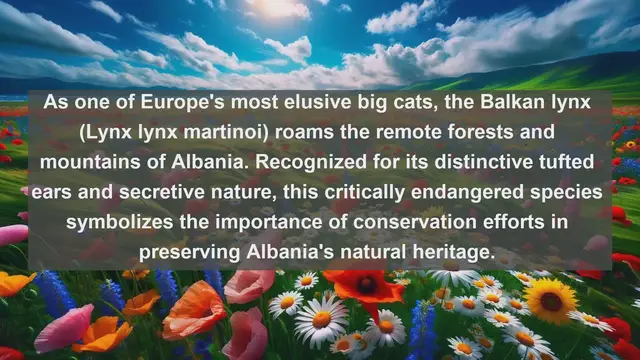 As one of Europe's most elusive big cats, the Balkan lynx (Lynx lynx martinoi) roams the remote forests and mountains of Albania. Recognized for its distinctive tufted ears and secretive nature, this critically endangered species symbolizes the importance of conservation efforts in preserving Albania's natural heritage.